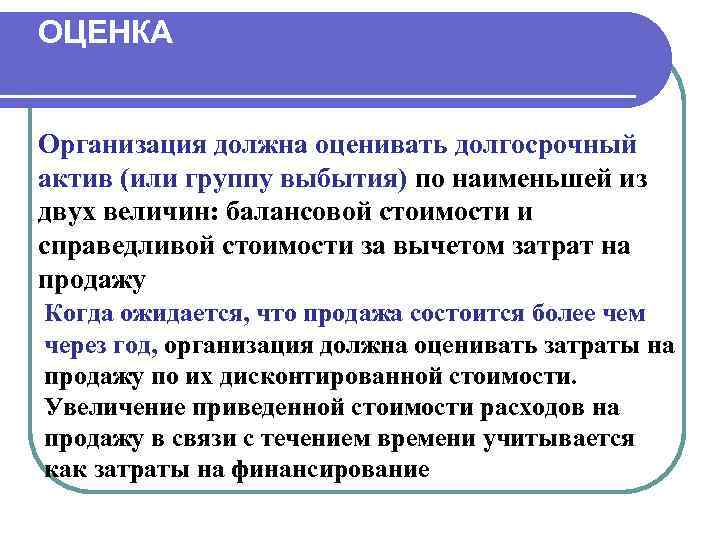 ОЦЕНКА

Организация должна оценивать долгосрочный актив (или группу выбытия) по наименьшей из двух величин: балансовой стоимости и справедливой стоимости за вычетом затрат на продажу

Когда ожидается, что продажа состоится более чем через год, организация должна оценивать затраты на продажу по их дисконтированной стоимости. Увеличение приведенной стоимости расходов на продажу в связи с течением времени учитывается как затраты на финансирование